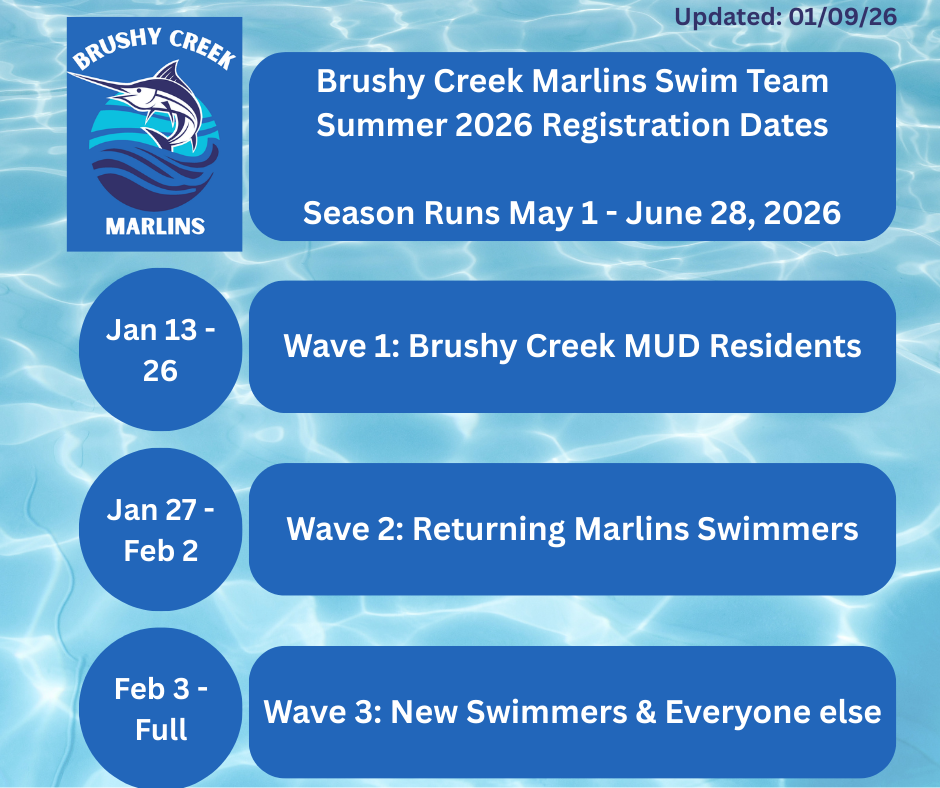 Updated: 01/09/26

BRUSHY CREEK
MARLINS

Brushy Creek Marlins Swim Team
Summer 2026 Registration Dates

Season Runs May 1 - June 28, 2026

Jan 13 - 26

Wave 1: Brushy Creek MUD Residents

Jan 27 - Feb 2

Wave 2: Returning Marlins Swimmers

Feb 3 - Full

Wave 3: New Swimmers & Everyone else